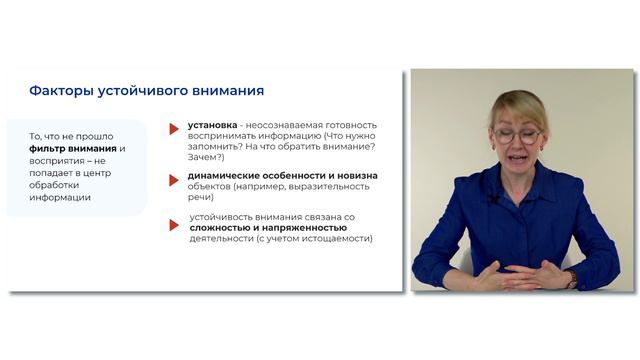 Факторы устойчивого внимания

То, что не прошло фильтр внимания и восприятия – не попадает в центр обработки информации

установка - неосознаваемая готовность воспринимать информацию (Что нужно запомнить? На что обратить внимание? Зачем?)

динамические особенности и новизна объектов (например, выразительность речи)

устойчивость внимания связана со сложностью и напряженностью деятельности (с учетом истощаемости)